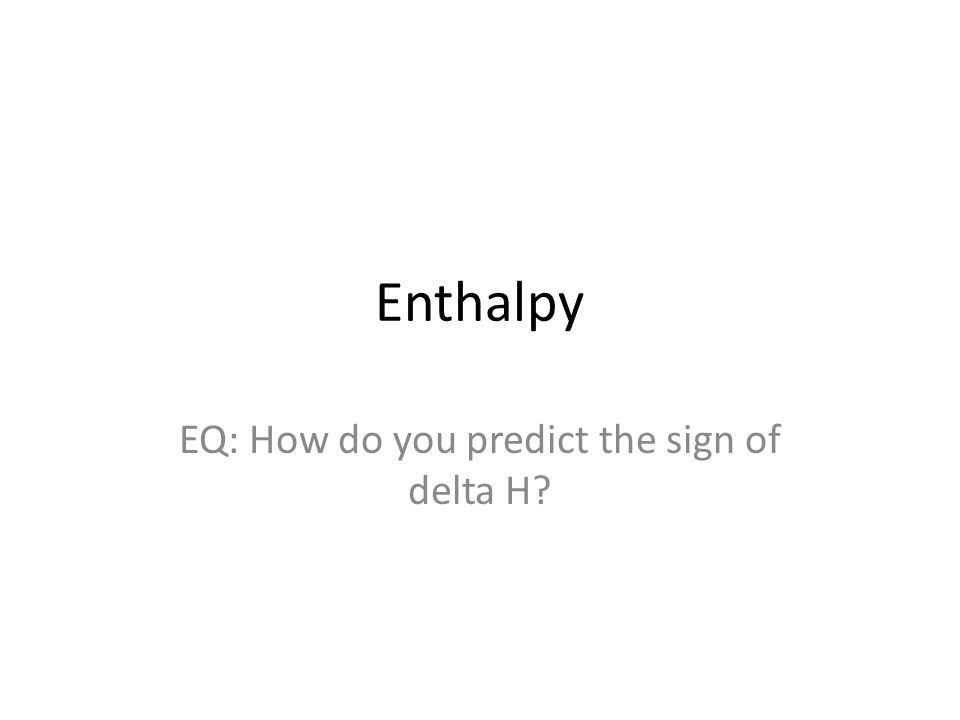 Enthalpy

EQ: How do you predict the sign of delta H?